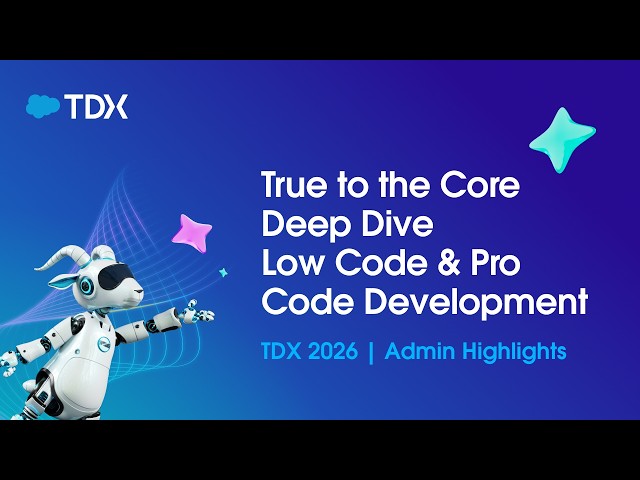 TDX

True to the Core Deep Dive Low Code & Pro Code Development

TDX 2026 | Admin Highlights